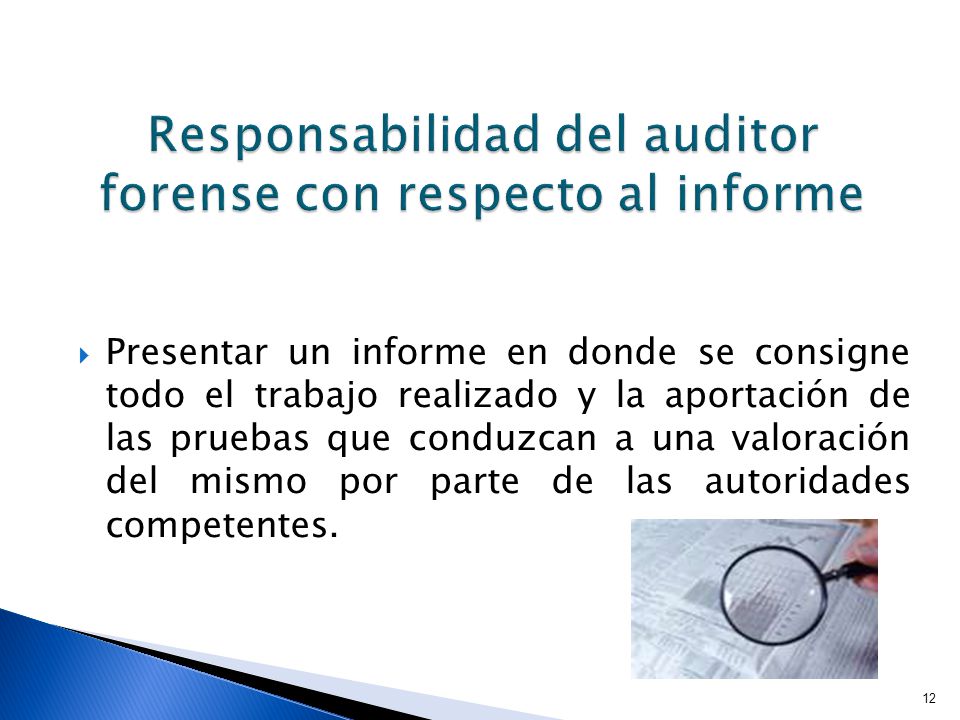 Responsabilidad del auditor forense con respecto al informe

Presentar un informe en donde se consigne todo el trabajo realizado y la aportación de las pruebas que conduzcan a una valoración del mismo por parte de las autoridades competentes.

12